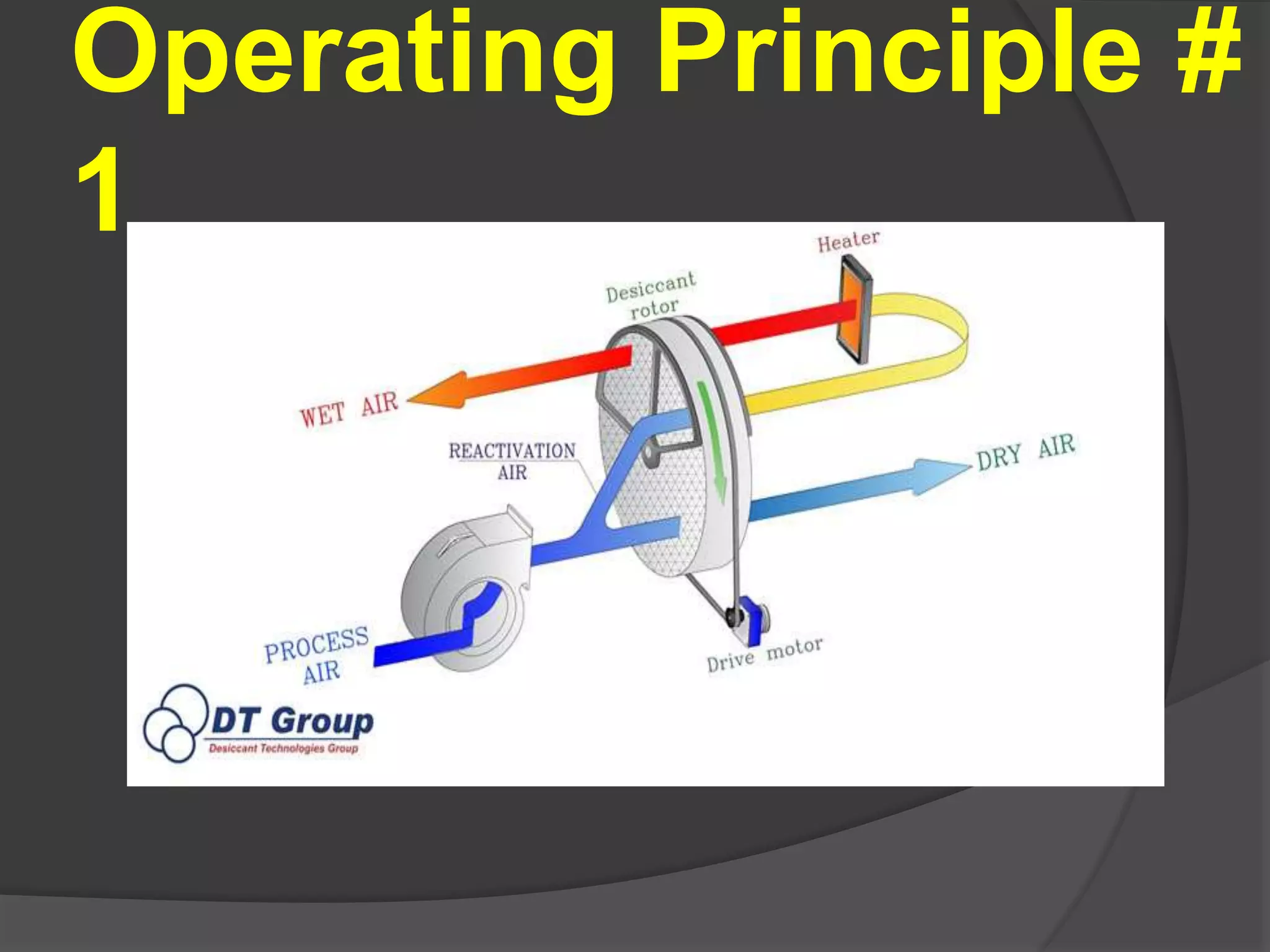 Operating Principle # 1

Heater

Desiccant rotor

WET AIR

REACTIVATION AIR

DRY AIR

PROCESS AIR

Drive motor

DT Group
Desiccant Technologies Group